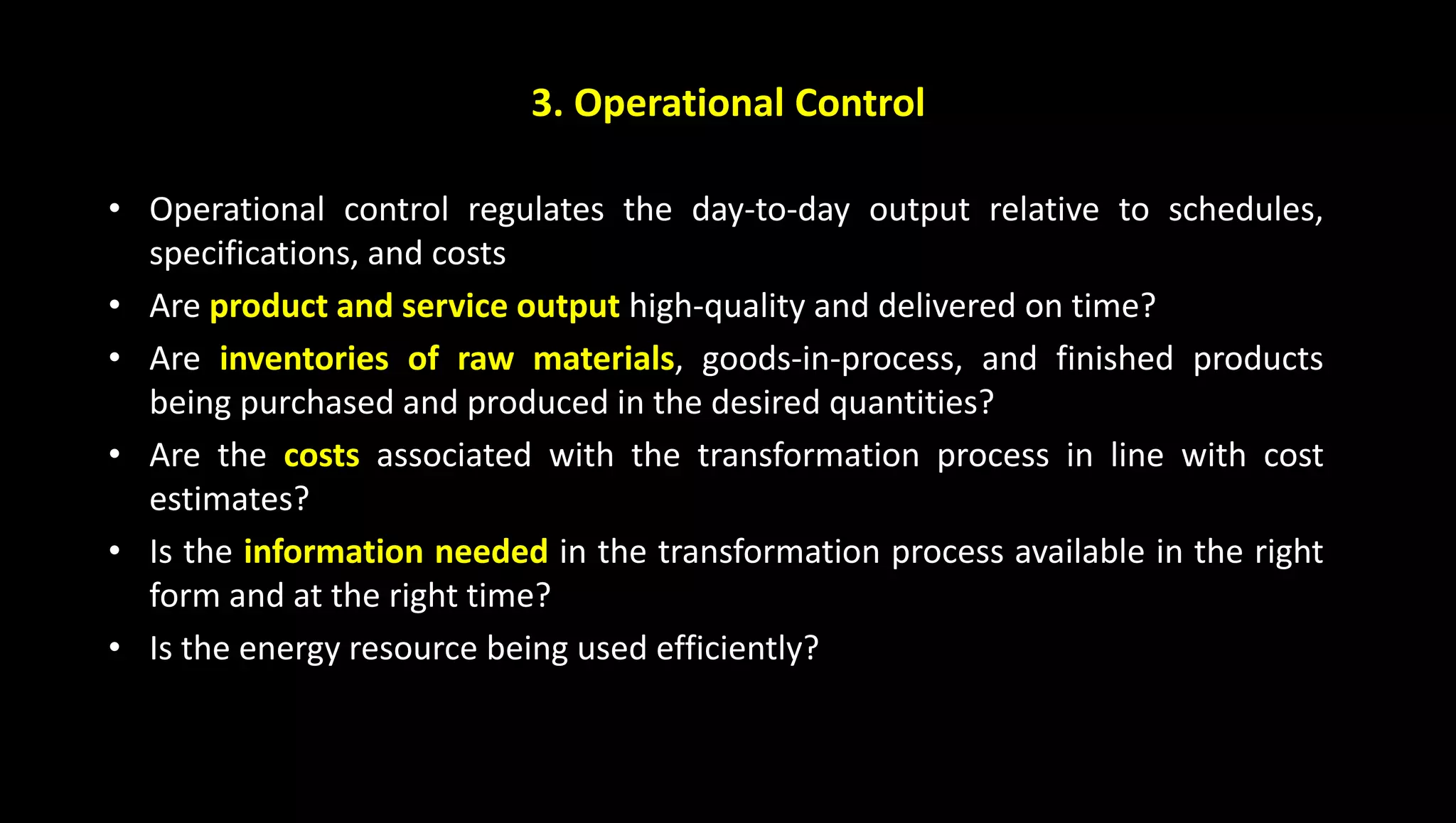 3. Operational Control

• Operational control regulates the day-to-day output relative to schedules, specifications, and costs

• Are product and service output high-quality and delivered on time?

• Are inventories of raw materials, goods-in-process, and finished products being purchased and produced in the desired quantities?

• Are the costs associated with the transformation process in line with cost estimates?

• Is the information needed in the transformation process available in the right form and at the right time?

• Is the energy resource being used efficiently?